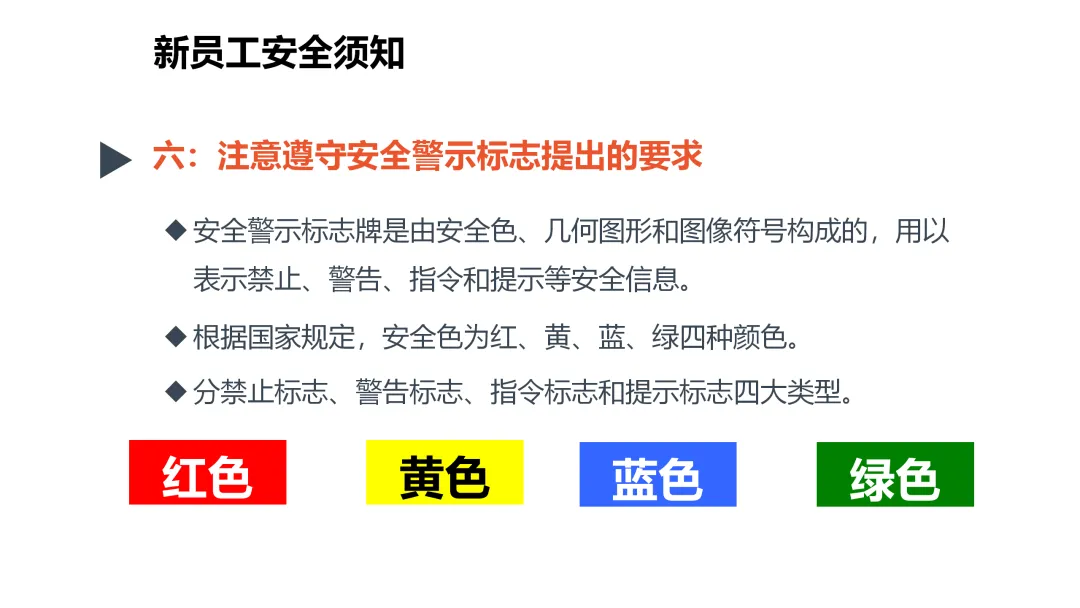 新员工安全须知

六：注意遵守安全警示标志提出的要求

◆ 安全警示标志牌是由安全色、几何图形和图像符号构成的，用以表示禁止、警告、指令和提示等安全信息。

◆ 根据国家规定，安全色为红、黄、蓝、绿四种颜色。

◆ 分禁止标志、警告标志、指令标志和提示标志四大类型。

红色

黄色

蓝色

绿色